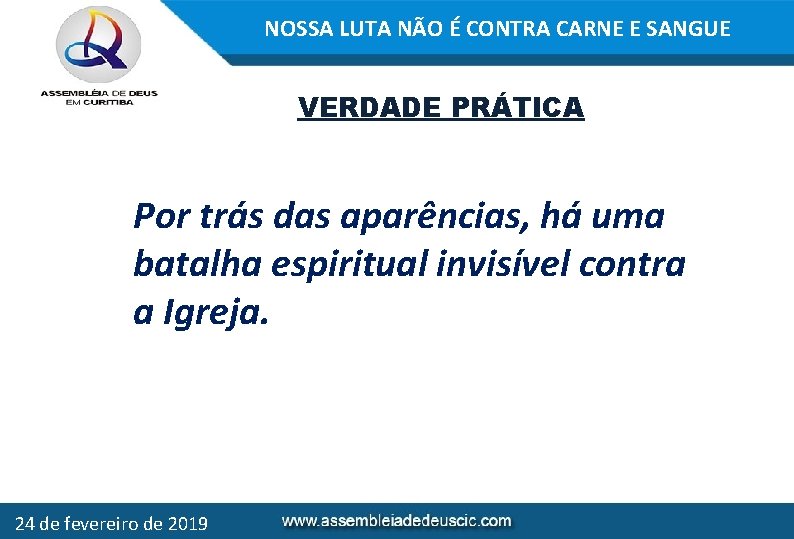 ASSEMBLÉIA DE DEUS EM CURITIBA

NOSSA LUTA NÃO É CONTRA CARNE E SANGUE

VERDADE PRÁTICA

Por trás das aparências, há uma batalha espiritual invisível contra a Igreja.

24 de fevereiro de 2019

www.assembleiadedeuscic.com